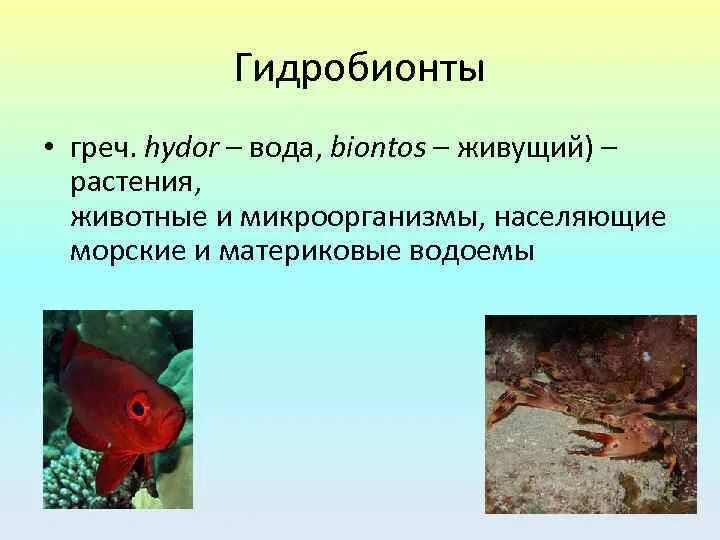 Гидробионты

• греч. hydor – вода, biontos – живущий) – растения,
животные и микроорганизмы, населяющие морские и материковые водоемы